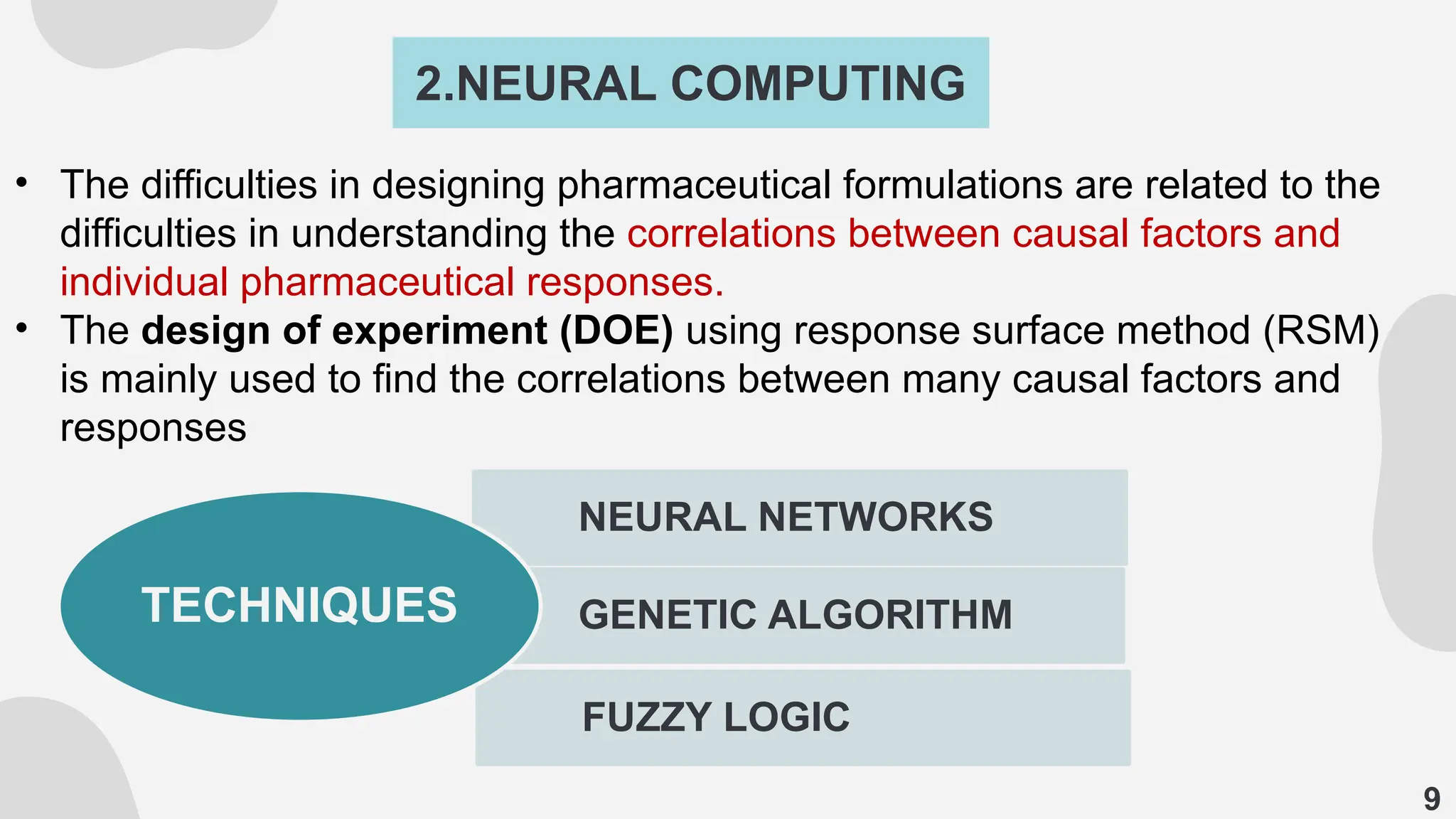 2.NEURAL COMPUTING

• The difficulties in designing pharmaceutical formulations are related to the difficulties in understanding the correlations between causal factors and individual pharmaceutical responses.
• The design of experiment (DOE) using response surface method (RSM) is mainly used to find the correlations between many causal factors and responses

TECHNIQUES

NEURAL NETWORKS

GENETIC ALGORITHM

FUZZY LOGIC

9